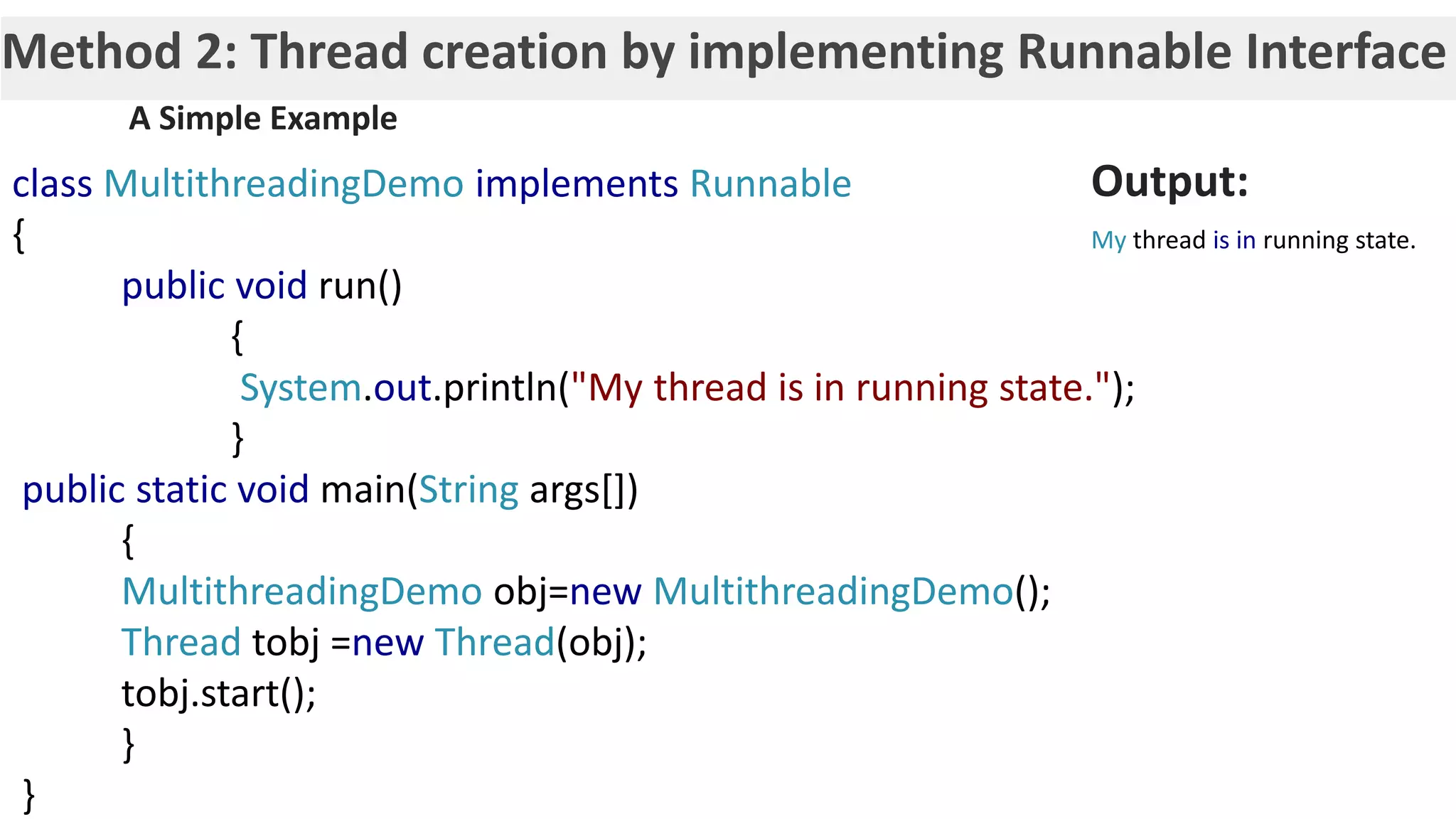 Method 2: Thread creation by implementing Runnable Interface

A Simple Example

class MultithreadingDemo implements Runnable
{
public void run()
{
System.out.println("My thread is in running state.");
}
public static void main(String args[])
{
MultithreadingDemo obj=new MultithreadingDemo();
Thread tobj =new Thread(obj);
tobj.start();
}
}

Output:

My thread is in running state.